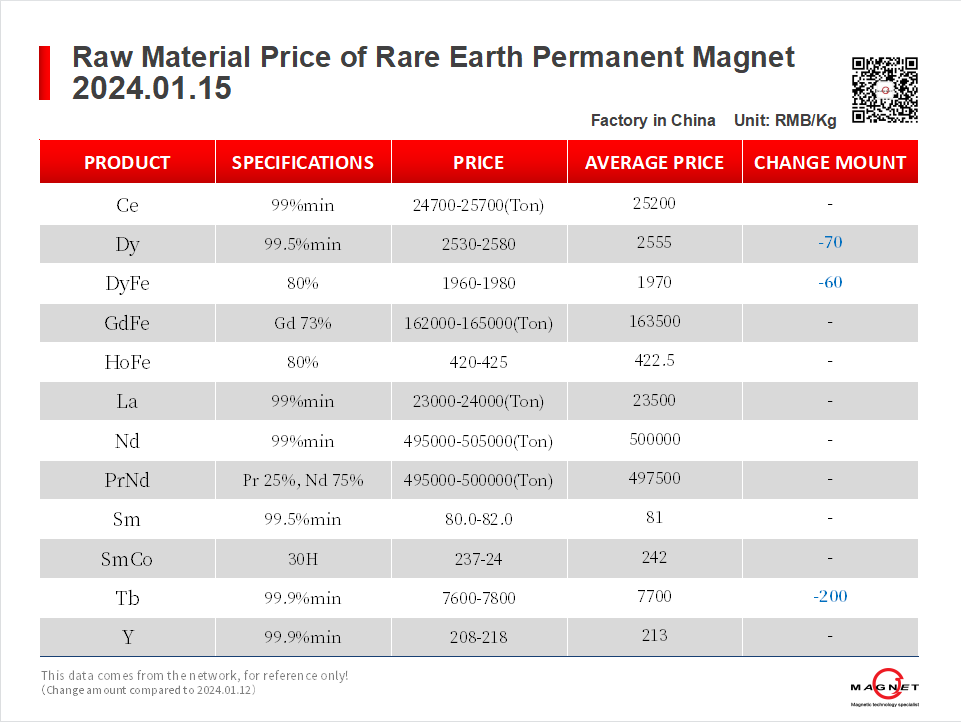 Raw Material Price of Rare Earth Permanent Magnet 2024.01.15

Factory in China Unit: RMB/Kg

| PRODUCT | SPECIFICATIONS | PRICE | AVERAGE PRICE | CHANGE MOUNT |
|---|---|---|---|---|
| Ce | 99%min | 24700-25700(Ton) | 25200 | - |
| Dy | 99.5%min | 2530-2580 | 2555 | -70 |
| DyFe | 80% | 1960-1980 | 1970 | -60 |
| GdFe | Gd 73% | 162000-165000(Ton) | 163500 | - |
| HoFe | 80% | 420-425 | 422.5 | - |
| La | 99%min | 23000-24000(Ton) | 23500 | - |
| Nd | 99%min | 495000-505000(Ton) | 500000 | - |
| PrNd | Pr 25%, Nd 75% | 495000-500000(Ton) | 497500 | - |
| Sm | 99.5%min | 80.0-82.0 | 81 | - |
| SmCo | 30H | 237-24 | 242 | - |
| Tb | 99.9%min | 7600-7800 | 7700 | -200 |
| Y | 99.9%min | 208-218 | 213 | - |

This data comes from the network, for reference only!
（Change amount compared to 2024.01.12）

MAGNET
Magnetic technology specialist